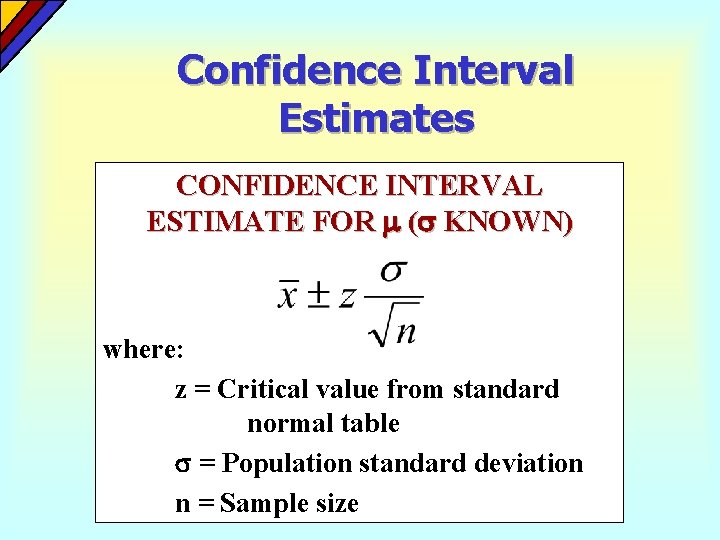 Confidence Interval Estimates

CONFIDENCE INTERVAL ESTIMATE FOR $\mu$ ($\sigma$ KNOWN)

$\bar{x} \pm z \frac{\sigma}{\sqrt{n}}$

where:

z = Critical value from standard normal table

$\sigma$ = Population standard deviation

n = Sample size